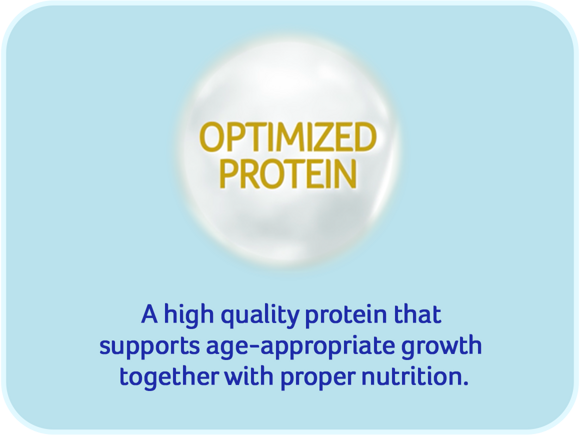 OPTIMIZED PROTEIN

A high quality protein that supports age-appropriate growth together with proper nutrition.